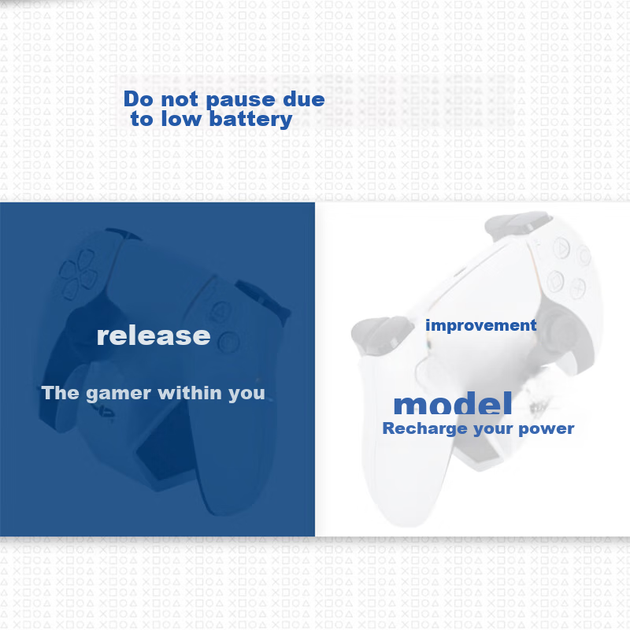 Do not pause due to low battery

release

The gamer within you

improvement

model

Recharge your power